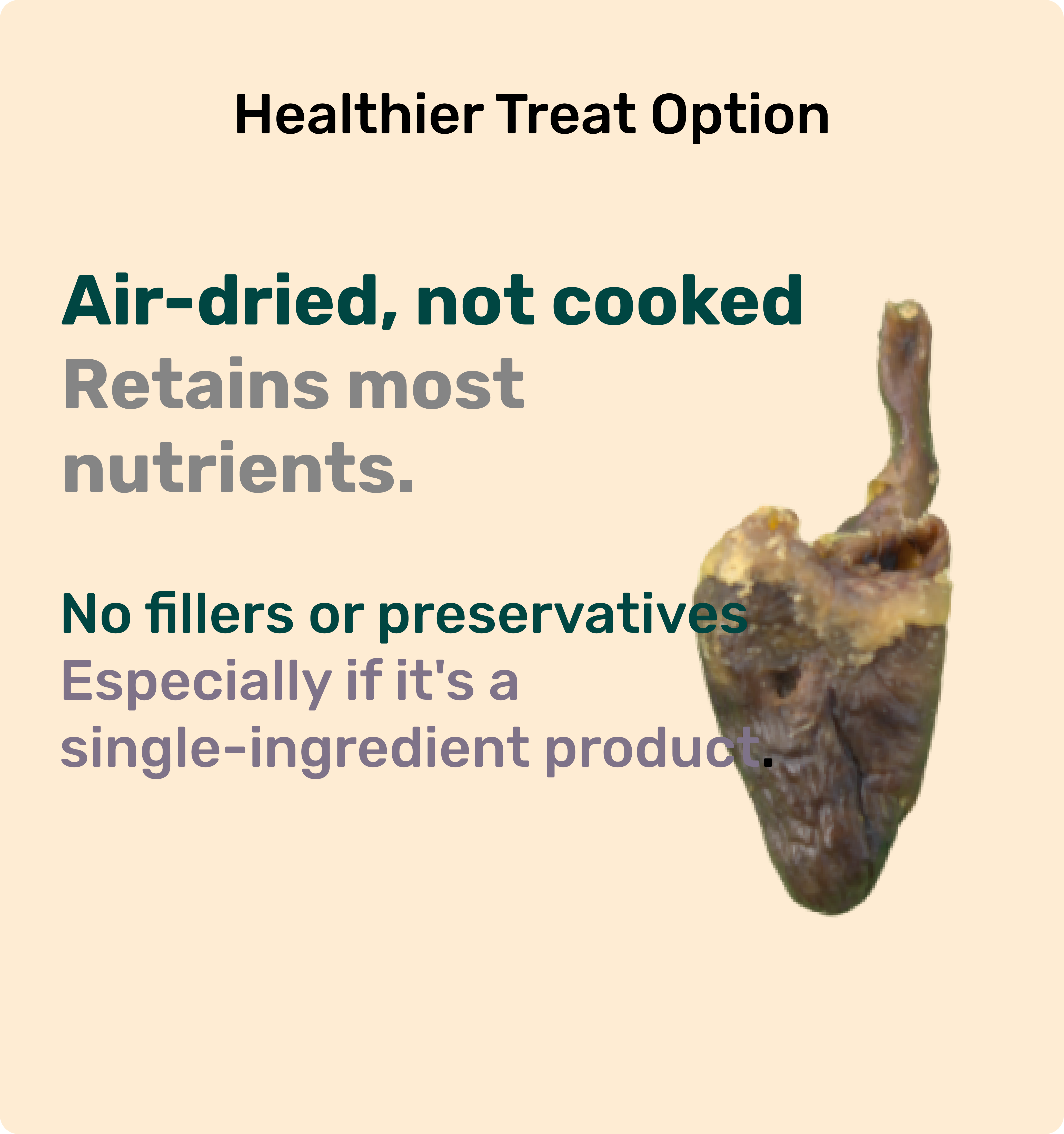 Healthier Treat Option

Air-dried, not cooked
Retains most nutrients.

No fillers or preservatives
Especially if it's a single-ingredient product.